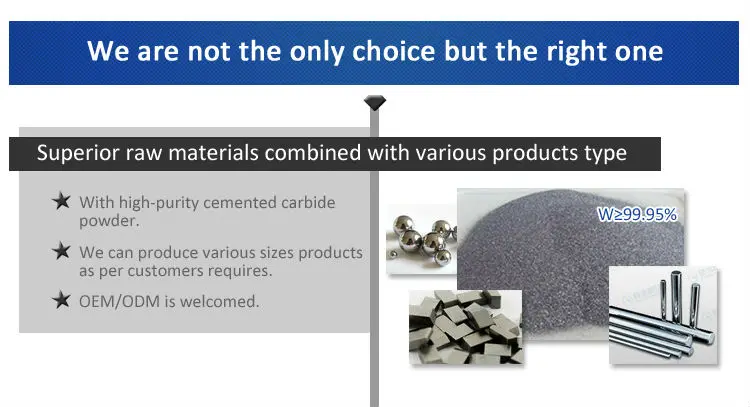 We are not the only choice but the right one

Superior raw materials combined with various products type

★ With high-purity cemented carbide powder.

★ We can produce various sizes products as per customers requires.

★ OEM/ODM is welcomed.

W≥99.95%